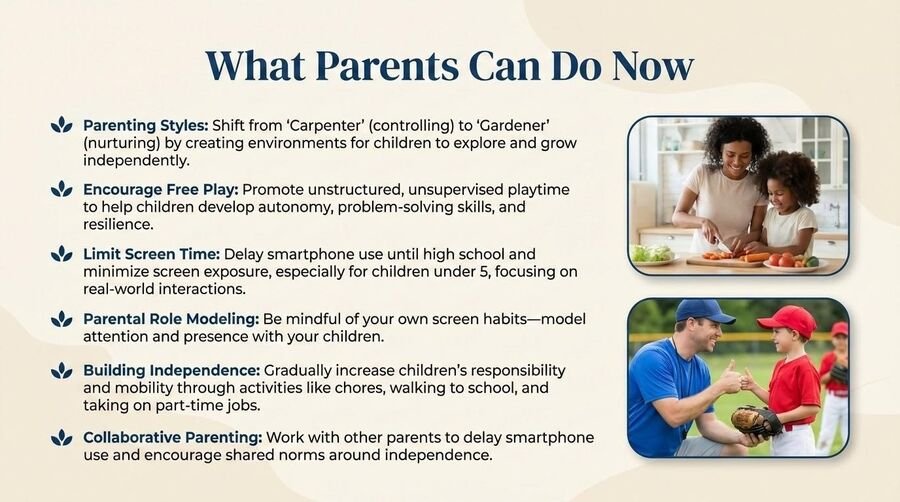 What Parents Can Do Now

Parenting Styles: Shift from 'Carpenter' (controlling) to 'Gardener' (nurturing) by creating environments for children to explore and grow independently.

Encourage Free Play: Promote unstructured, unsupervised playtime to help children develop autonomy, problem-solving skills, and resilience.

Limit Screen Time: Delay smartphone use until high school and minimize screen exposure, especially for children under 5, focusing on real-world interactions.

Parental Role Modeling: Be mindful of your own screen habits—model attention and presence with your children.

Building Independence: Gradually increase children's responsibility and mobility through activities like chores, walking to school, and taking on part-time jobs.

Collaborative Parenting: Work with other parents to delay smartphone use and encourage shared norms around independence.